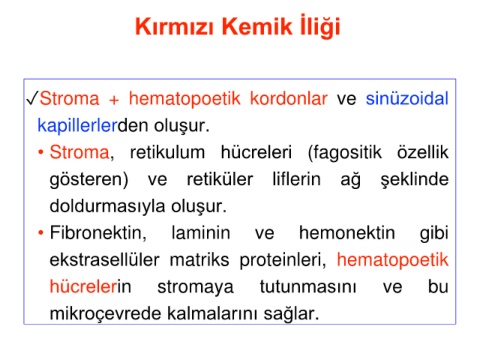 Kırmızı Kemik İliği

✓Stroma + hematopoetik kordonlar ve sinüzoidal kapillerlerden oluşur.

• Stroma, retikulum hücreleri (fagositik özellik gösteren) ve retiküler liflerin ağ şeklinde doldurmasıyla oluşur.

• Fibronektin, laminin ve hemonektin gibi ekstrasellüler matriks proteinleri, hematopoetik hücrelerin stromaya tutunmasını ve bu mikroçevrede kalmalarını sağlar.